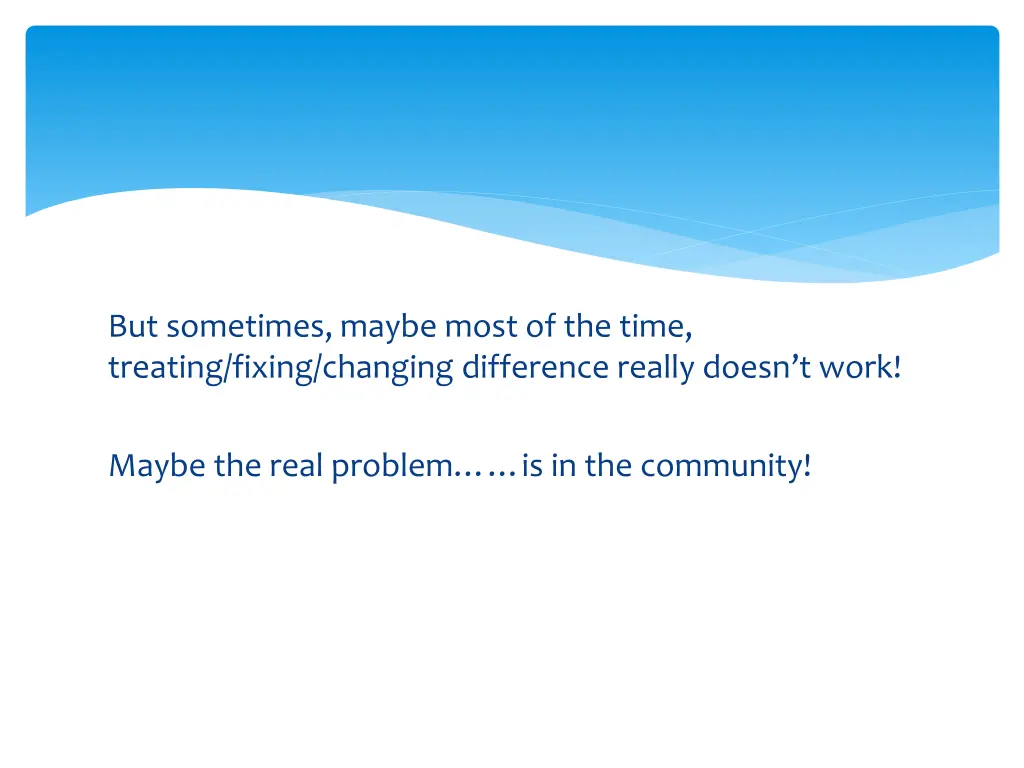 But sometimes, maybe most of the time, treating/fixing/changing difference really doesn’t work!

Maybe the real problem……is in the community!